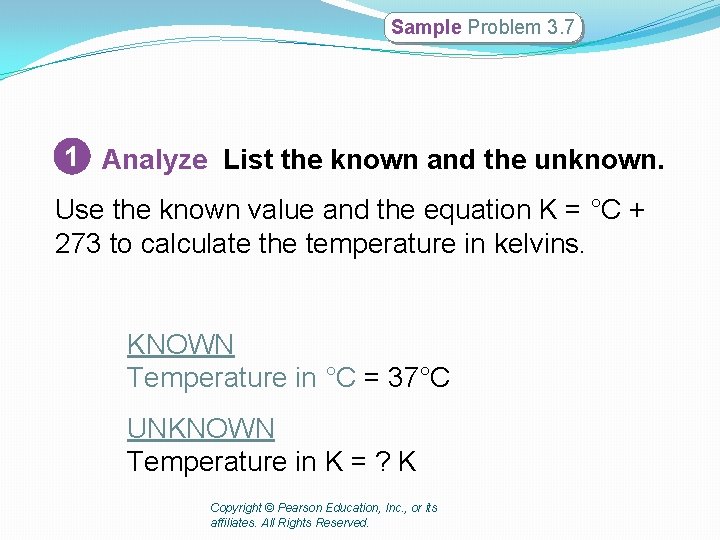 Sample Problem 3.7

1 Analyze List the known and the unknown.

Use the known value and the equation K = °C + 273 to calculate the temperature in kelvins.

KNOWN
Temperature in °C = 37°C

UNKNOWN
Temperature in K = ? K

Copyright © Pearson Education, Inc., or its affiliates. All Rights Reserved.